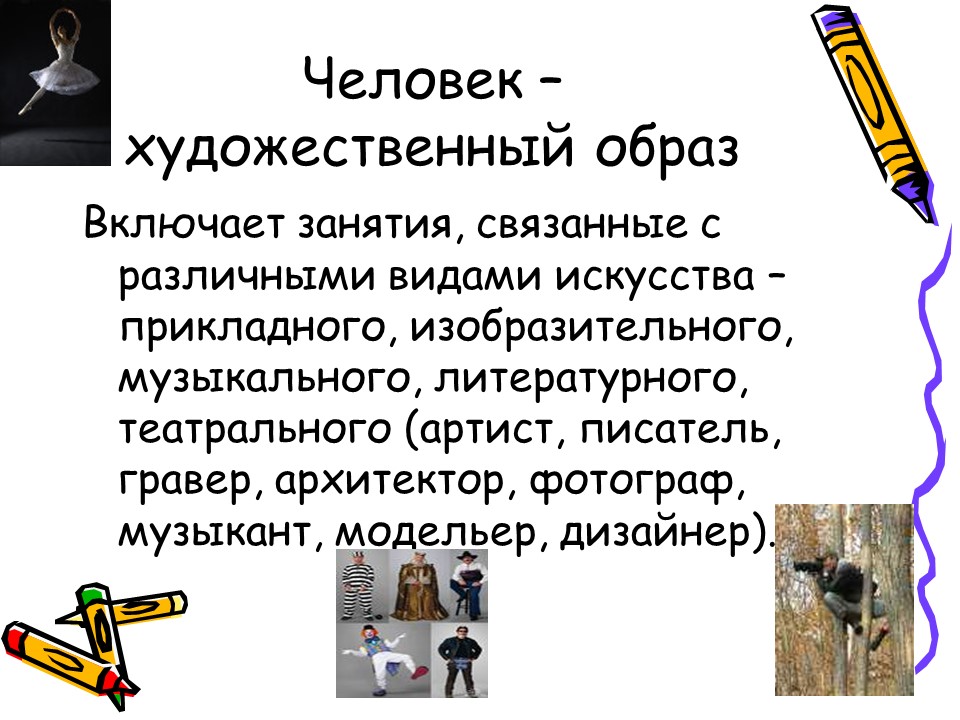 Человек – художественный образ

Включает занятия, связанные с различными видами искусства – прикладного, изобразительного, музыкального, литературного, театрального (артист, писатель, гравер, архитектор, фотограф, музыкант, модельер, дизайнер).